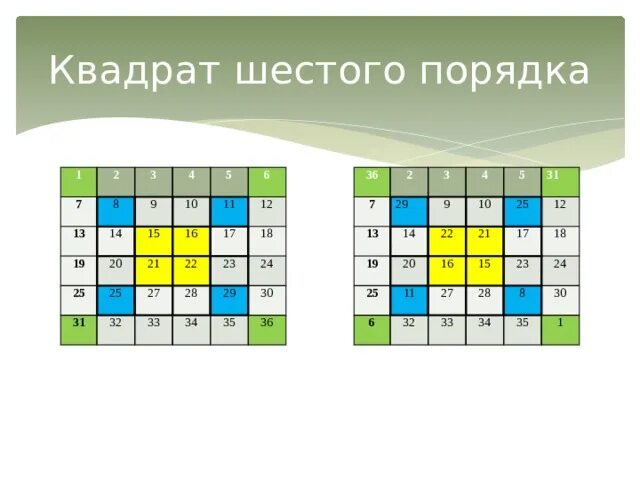 Квадрат шестого порядка

| 1 | 2 | 3 | 4 | 5 | 6 |
|---|---|---|---|---|---|
| 7 | 8 | 9 | 10 | 11 | 12 |
| 13 | 14 | 15 | 16 | 17 | 18 |
| 19 | 20 | 21 | 22 | 23 | 24 |
| 25 | 25 | 27 | 28 | 29 | 30 |
| 31 | 32 | 33 | 34 | 35 | 36 |

| 36 | 2 | 3 | 4 | 5 | 31 |
|---|---|---|---|---|---|
| 7 | 29 | 9 | 10 | 25 | 12 |
| 13 | 14 | 22 | 21 | 17 | 18 |
| 19 | 20 | 16 | 15 | 23 | 24 |
| 25 | 11 | 27 | 28 | 8 | 30 |
| 6 | 32 | 33 | 34 | 35 | 1 |